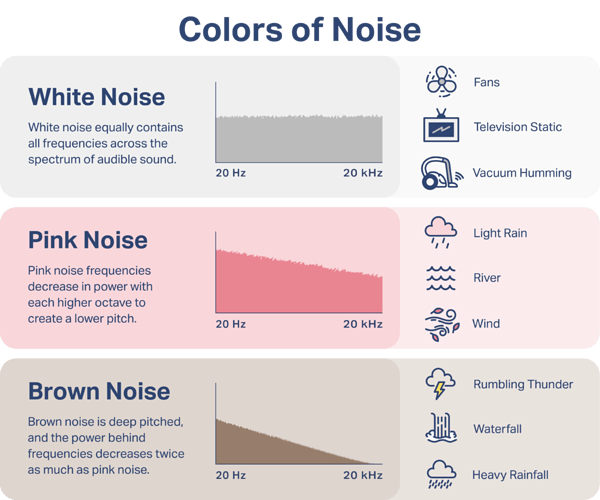 Colors of Noise

White Noise

White noise equally contains all frequencies across the spectrum of audible sound.

20 Hz 20 kHz

Fans

Television Static

Vacuum Humming

Pink Noise

Pink noise frequencies decrease in power with each higher octave to create a lower pitch.

20 Hz 20 kHz

Light Rain

River

Wind

Brown Noise

Brown noise is deep pitched, and the power behind frequencies decreases twice as much as pink noise.

20 Hz 20 kHz

Rumbling Thunder

Waterfall

Heavy Rainfall